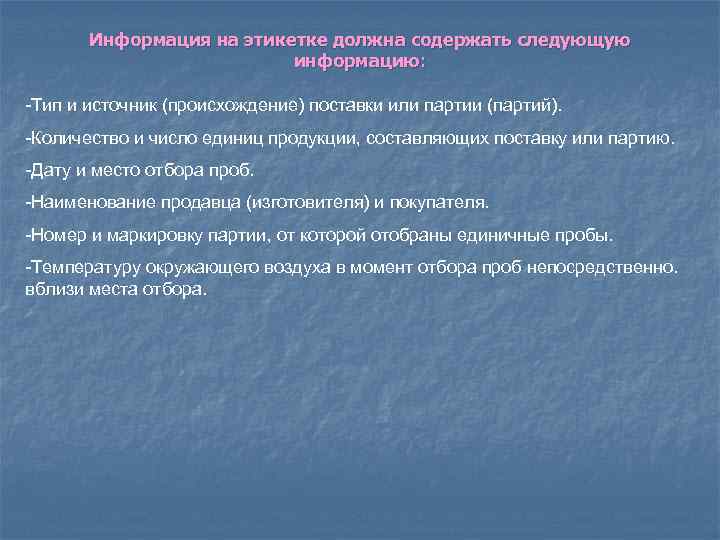 Информация на этикетке должна содержать следующую информацию:

-Тип и источник (происхождение) поставки или партии (партий).

-Количество и число единиц продукции, составляющих поставку или партию.

-Дату и место отбора проб.

-Наименование продавца (изготовителя) и покупателя.

-Номер и маркировку партии, от которой отобраны единичные пробы.

-Температуру окружающего воздуха в момент отбора проб непосредственно. вблизи места отбора.